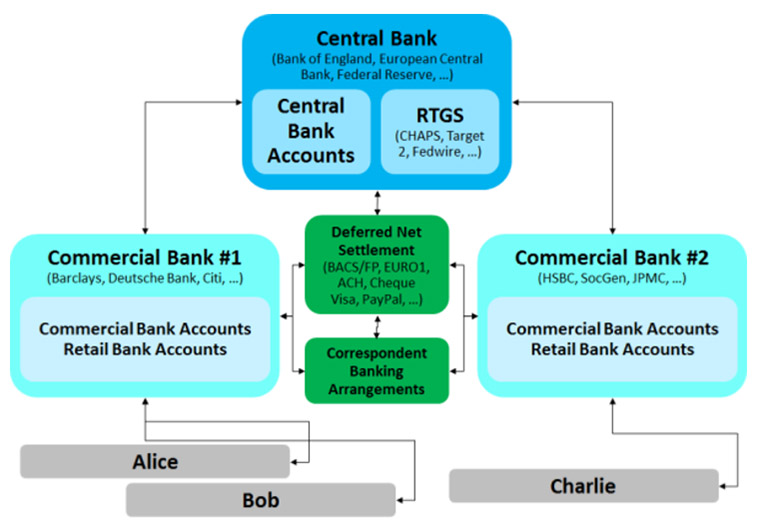 Central Bank
(Bank of England, European Central Bank, Federal Reserve, ...)

Central Bank Accounts

RTGS
(CHAPS, Target 2, Fedwire, ...)

Commercial Bank #1
(Barclays, Deutsche Bank, Citi, ...)

Commercial Bank Accounts
Retail Bank Accounts

Deferred Net Settlement
(BACS/FP, EURO1, ACH, Cheque Visa, PayPal, ...)

Correspondent Banking Arrangements

Commercial Bank #2
(HSBC, SocGen, JPMC, ...)

Commercial Bank Accounts
Retail Bank Accounts

Alice

Bob

Charlie